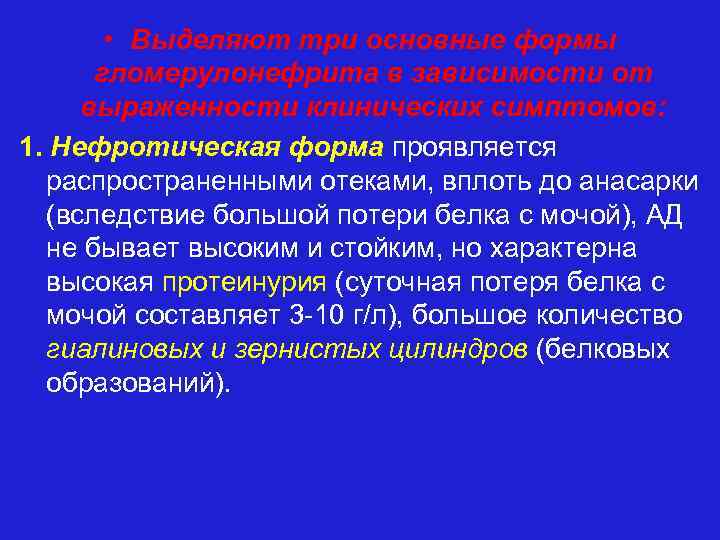 • Выделяют три основные формы гломерулонефрита в зависимости от выраженности клинических симптомов:

1. Нефротическая форма проявляется распространенными отеками, вплоть до анасарки (вследствие большой потери белка с мочой), АД не бывает высоким и стойким, но характерна высокая протеинурия (суточная потеря белка с мочой составляет 3-10 г/л), большое количество гиалиновых и зернистых цилиндров (белковых образований).